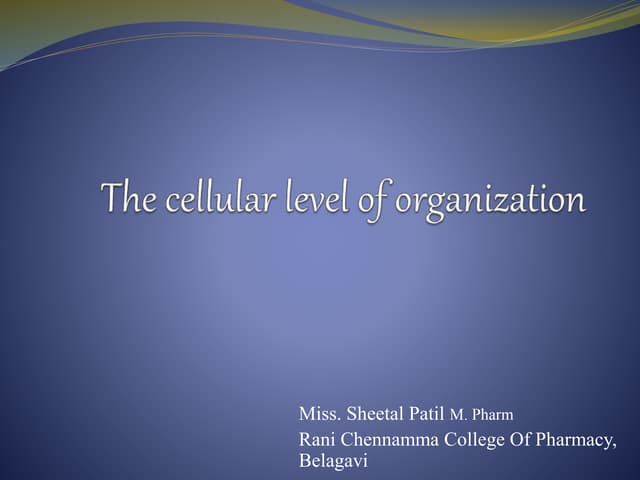 The cellular level of organization

Miss. Sheetal Patil M. Pharm
Rani Chennamma College Of Pharmacy, Belagavi